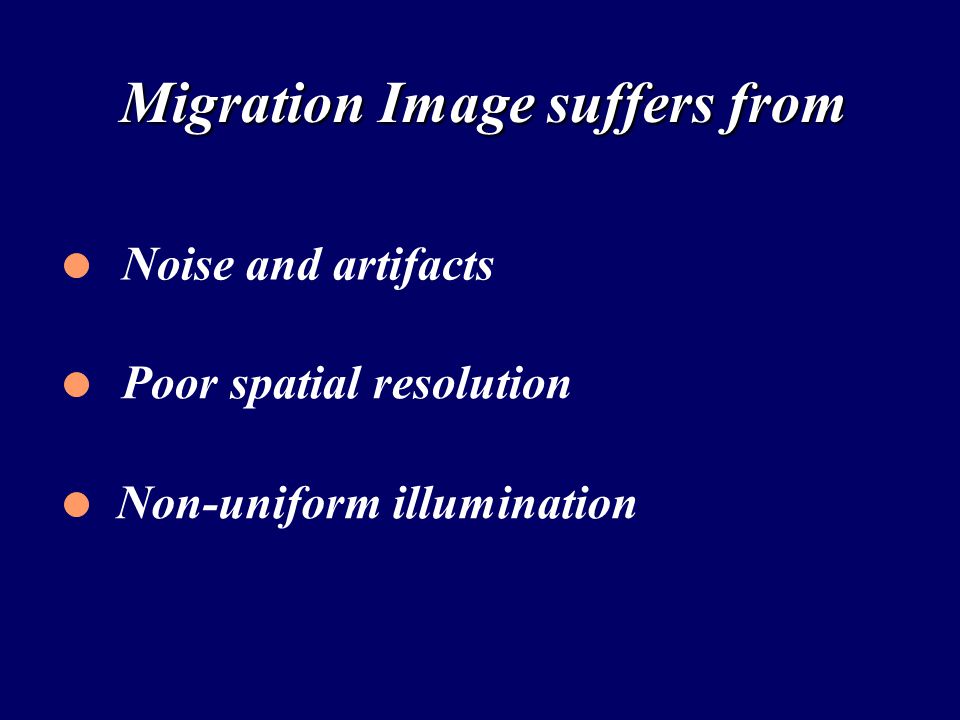 Migration Image suffers from

- Noise and artifacts
- Poor spatial resolution
- Non-uniform illumination